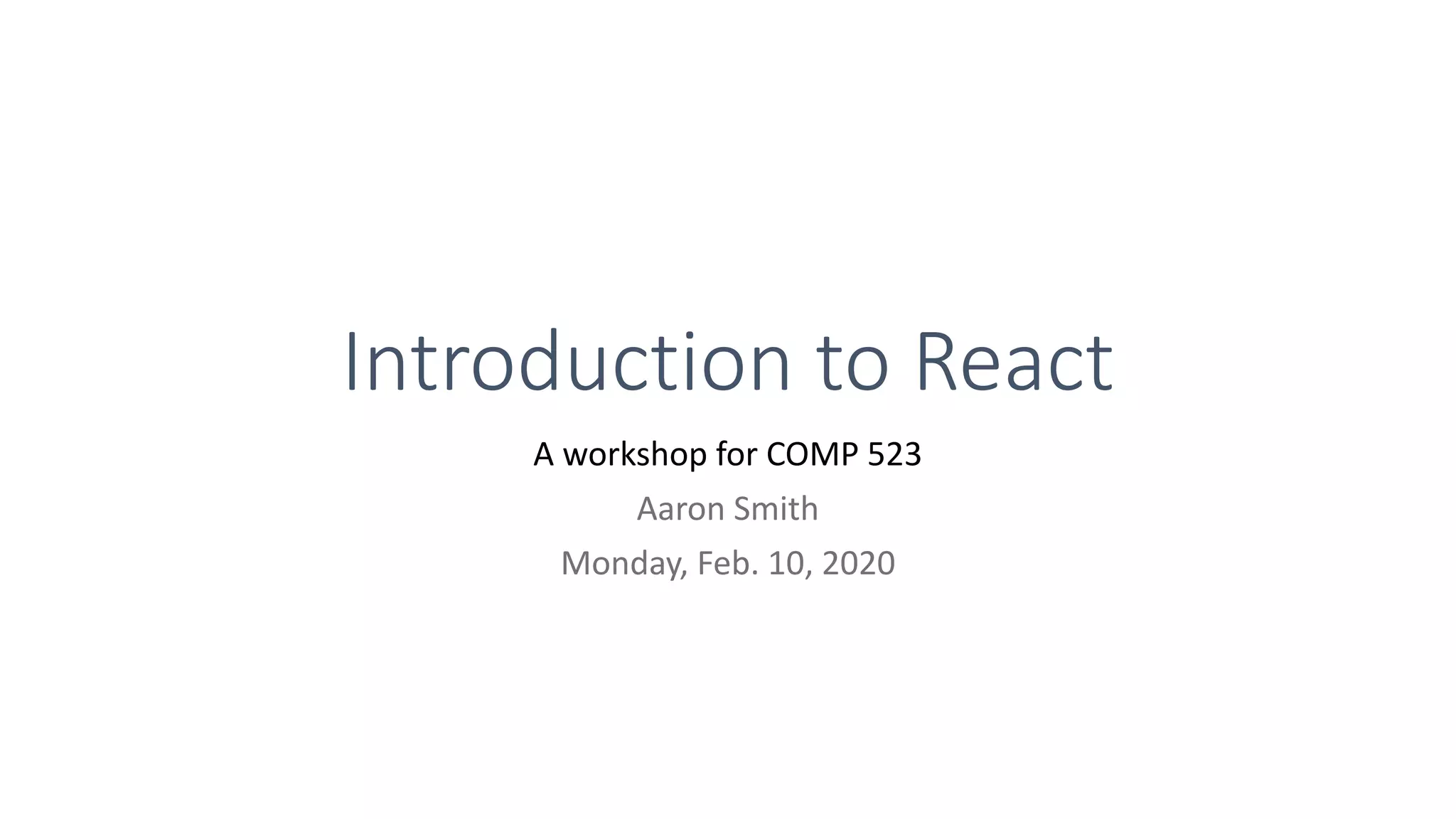 Introduction to React

A workshop for COMP 523

Aaron Smith

Monday, Feb. 10, 2020